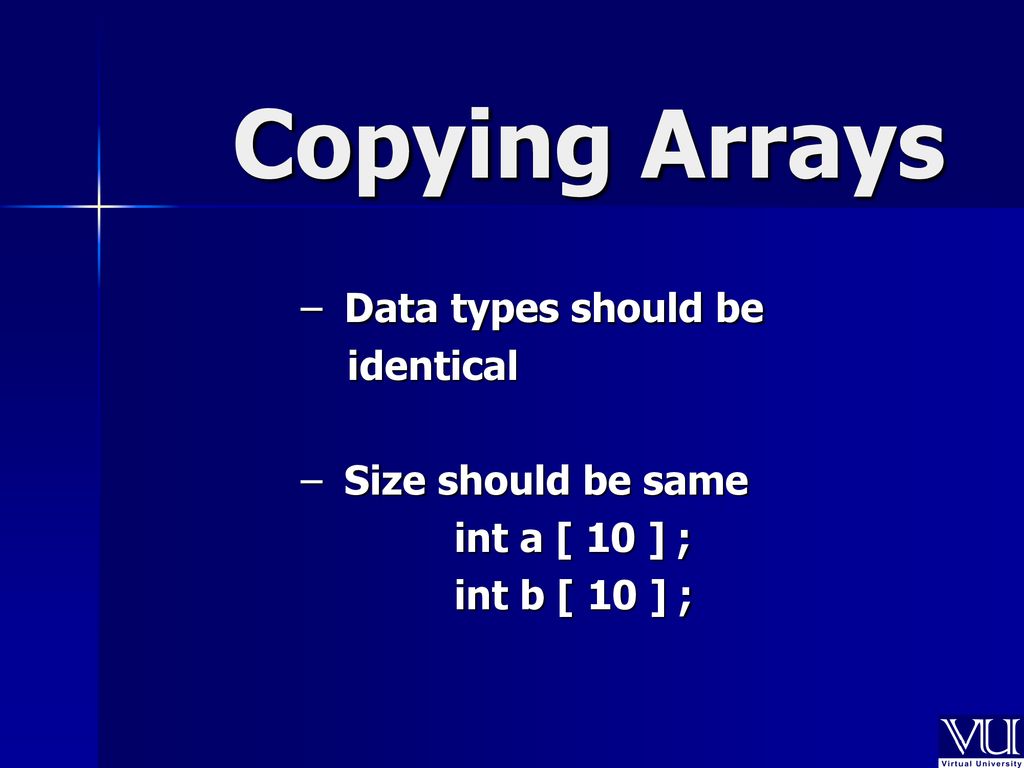 Copying Arrays

– Data types should be identical

– Size should be same
int a [ 10 ] ;
int b [ 10 ] ;

VU
Virtual University